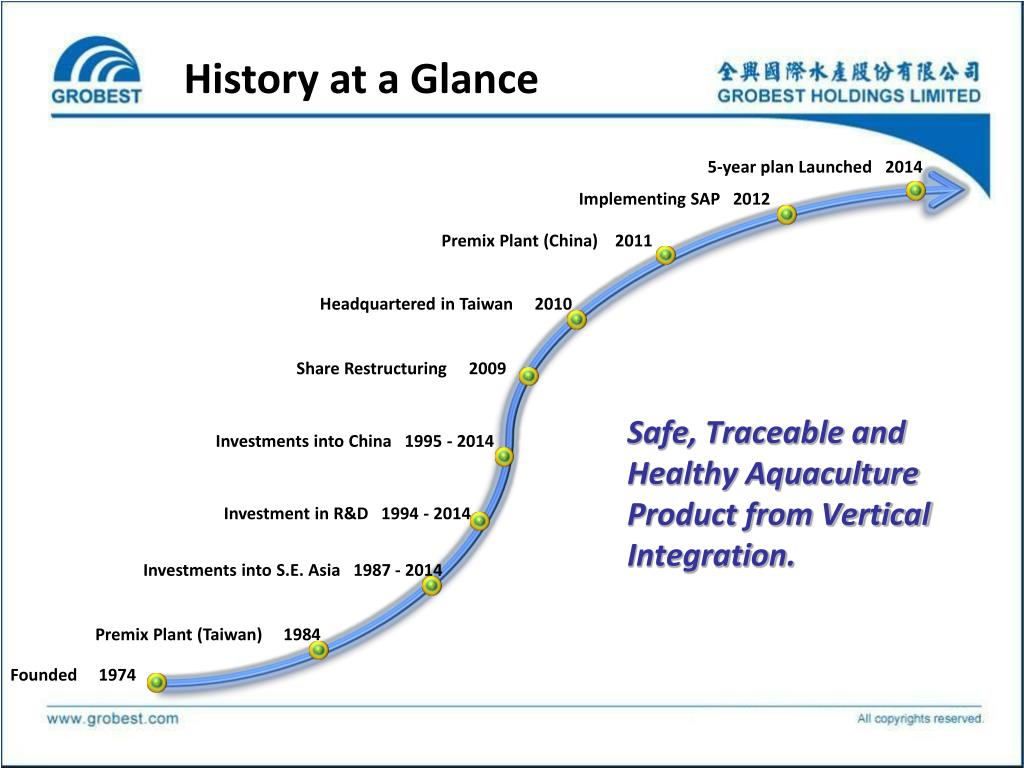 GROBEST

History at a Glance

全興國際水產股份有限公司
GROBEST HOLDINGS LIMITED

5-year plan Launched 2014

Implementing SAP 2012

Premix Plant (China) 2011

Headquartered in Taiwan 2010

Share Restructuring 2009

Investments into China 1995 - 2014

Investment in R&D 1994 - 2014

Investments into S.E. Asia 1987 - 2014

Premix Plant (Taiwan) 1984

Founded 1974

Safe, Traceable and Healthy Aquaculture Product from Vertical Integration.

www.grobest.com

All copyrights reserved.